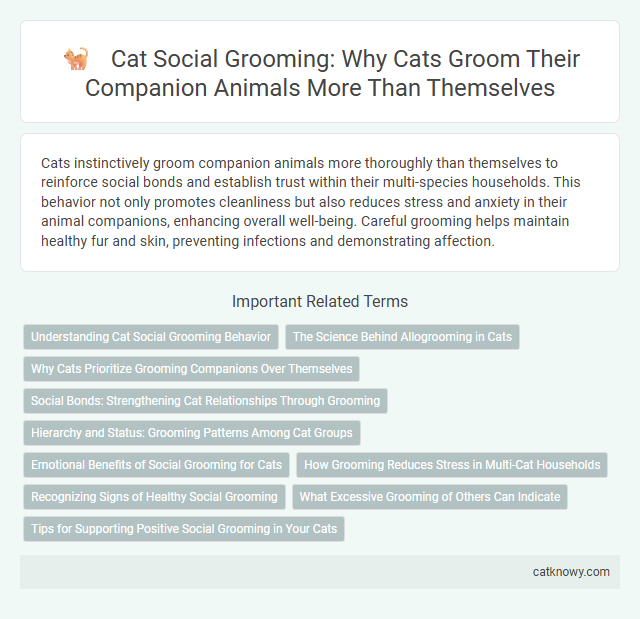 Cat Social Grooming: Why Cats Groom Their Companion Animals More Than Themselves

Cats instinctively groom companion animals more thoroughly than themselves to reinforce social bonds and establish trust within their multi-species households. This behavior not only promotes cleanliness but also reduces stress and anxiety in their animal companions, enhancing overall well-being. Careful grooming helps maintain healthy fur and skin, preventing infections and demonstrating affection.

Important Related Terms

Understanding Cat Social Grooming Behavior

The Science Behind Allogrooming in Cats

Why Cats Prioritize Grooming Companions Over Themselves

Social Bonds: Strengthening Cat Relationships Through Grooming

Hierarchy and Status: Grooming Patterns Among Cat Groups

Emotional Benefits of Social Grooming for Cats

How Grooming Reduces Stress in Multi-Cat Households

Recognizing Signs of Healthy Social Grooming

What Excessive Grooming of Others Can Indicate

Tips for Supporting Positive Social Grooming in Your Cats

catknowy.com